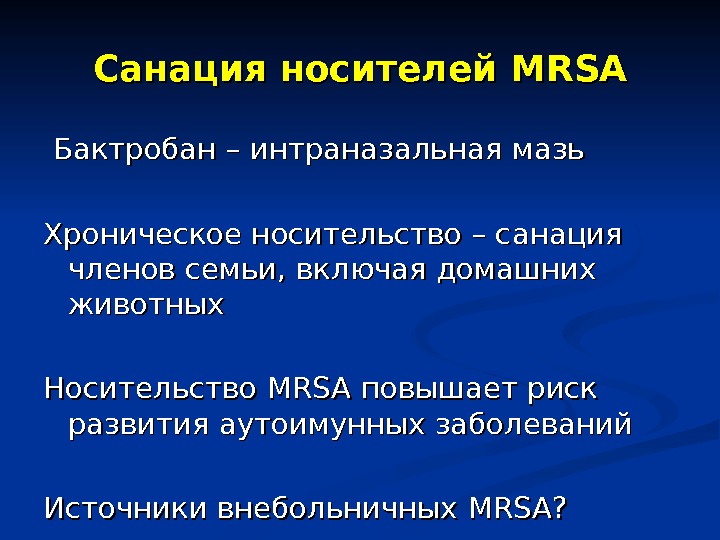 Санация носителей MRSA

Бактробан – интраназальная мазь

Хроническое носительство – санация членов семьи, включая домашних животных

Носительство MRSA повышает риск развития аутоимунных заболеваний

Источники внебольничных MRSA?